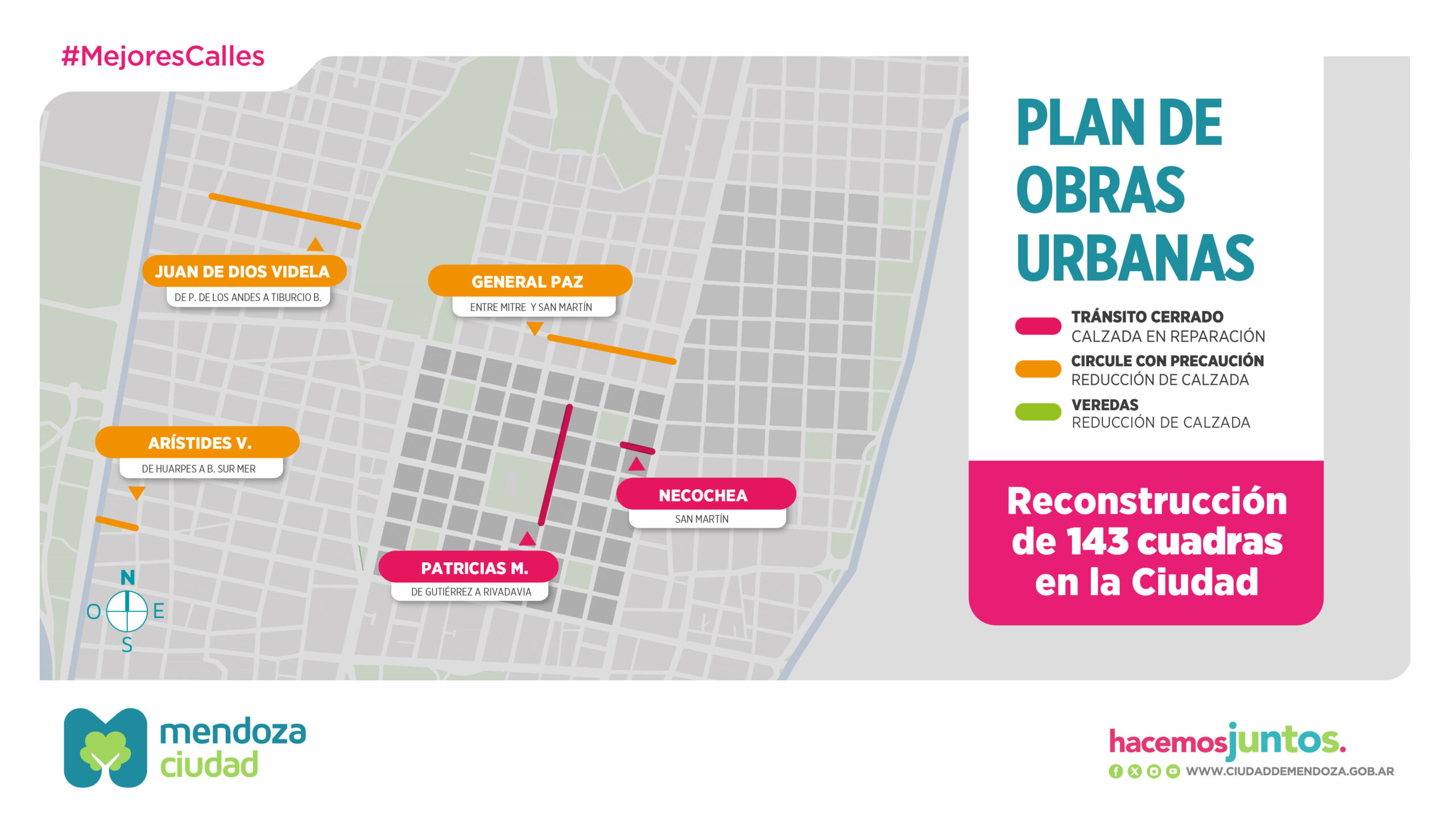 #MejoresCalles

JUAN DE DIOS VIDELA
DE P. DE LOS ANDES A TIBURCIO B.

GENERAL PAZ
ENTRE MITRE Y SAN MARTÍN

ARÍSTIDES V.
DE HUARPES A B. SUR MER

NECOCHEA
SAN MARTÍN

PATRICIAS M.
DE GUTIÉRREZ A RIVADAVIA

N
O E
S

PLAN DE OBRAS URBANAS

TRÁNSITO CERRADO
CALZADA EN REPARACIÓN
CIRCULE CON PRECAUCIÓN
REDUCCIÓN DE CALZADA
VEREDAS
REDUCCIÓN DE CALZADA

Reconstrucción de 143 cuadras en la Ciudad

mendoza ciudad

hacemosjuntos.
WWW.CIUDADDEMENDOZA.GOB.AR